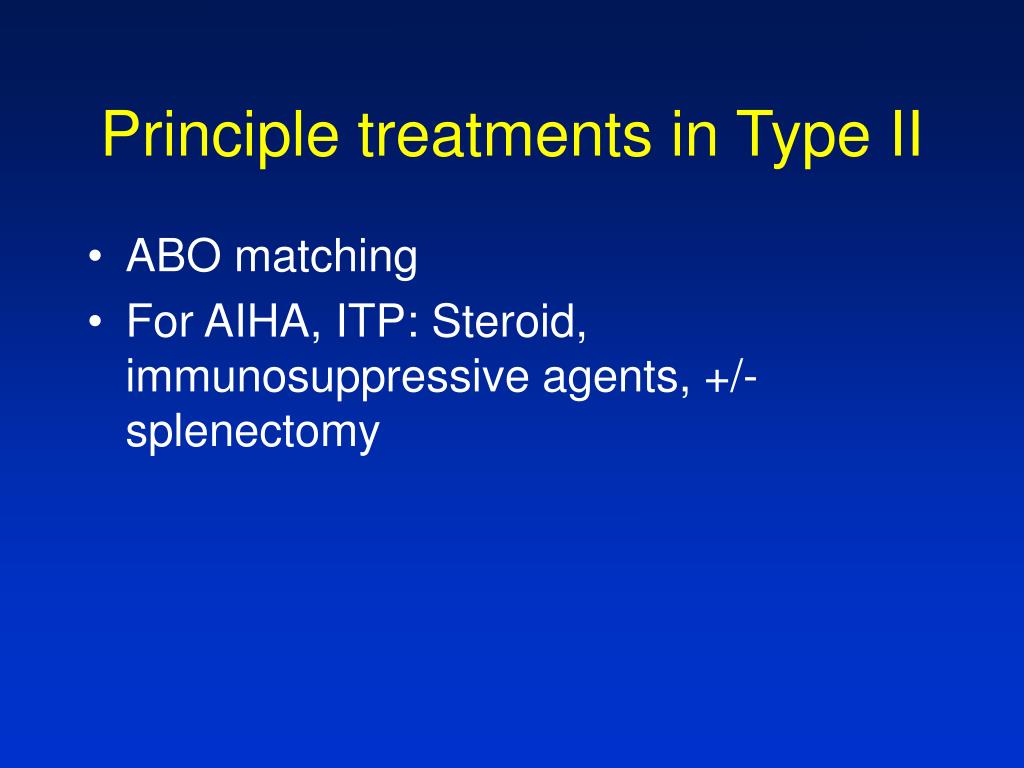 Principle treatments in Type II

• ABO matching
• For AIHA, ITP: Steroid, immunosuppressive agents, +/- splenectomy